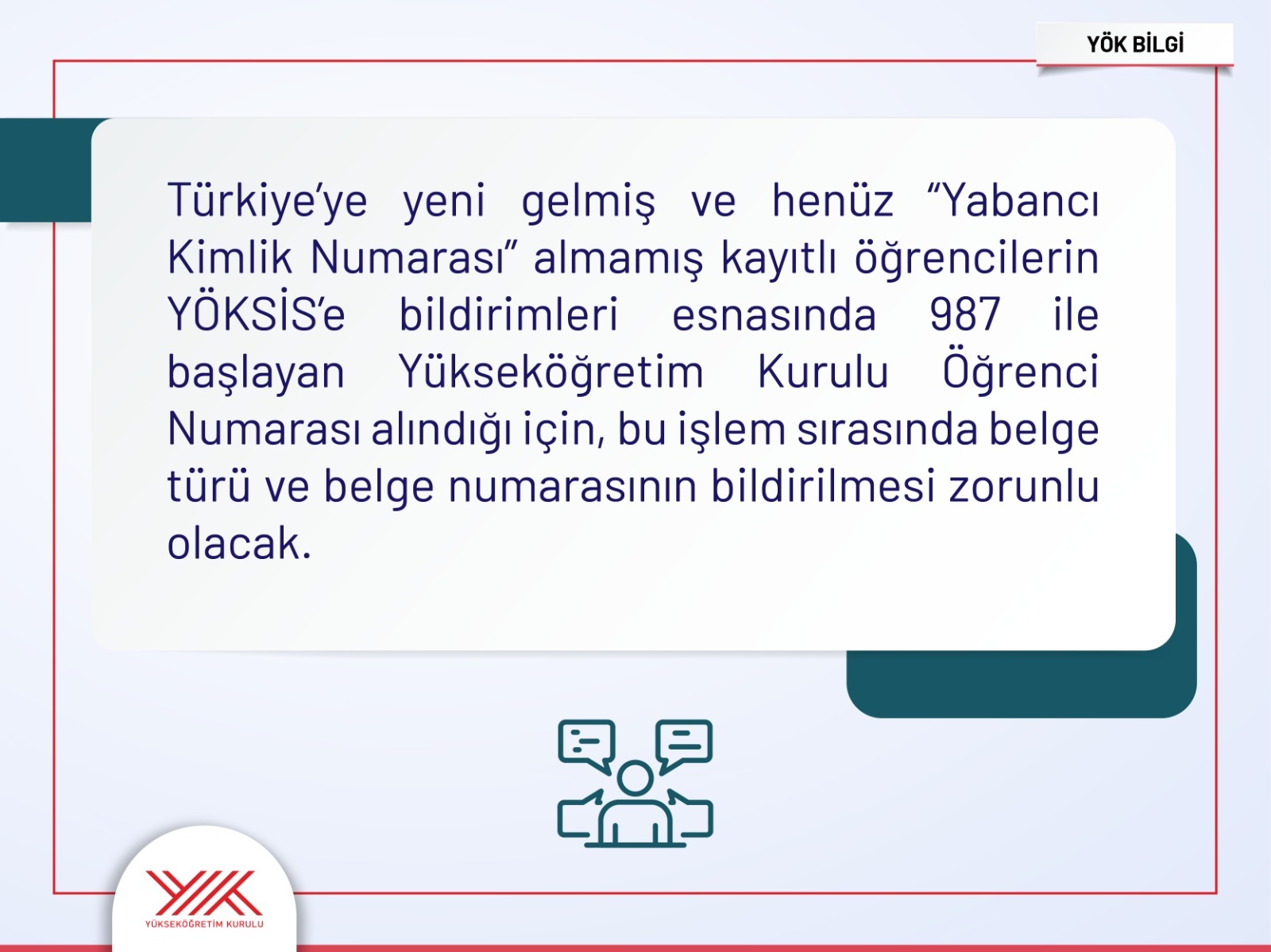 YÖK BİLGİ

Türkiye'ye yeni gelmiş ve henüz "Yabancı Kimlik Numarası" almamış kayıtlı öğrencilerin YÖKSİS'e bildirimleri esnasında 987 ile başlayan Yükseköğretim Kurulu Öğrenci Numarası alındığı için, bu işlem sırasında belge türü ve belge numarasının bildirilmesi zorunlu olacak.

YÜKSEKÖĞRETİM KURULU